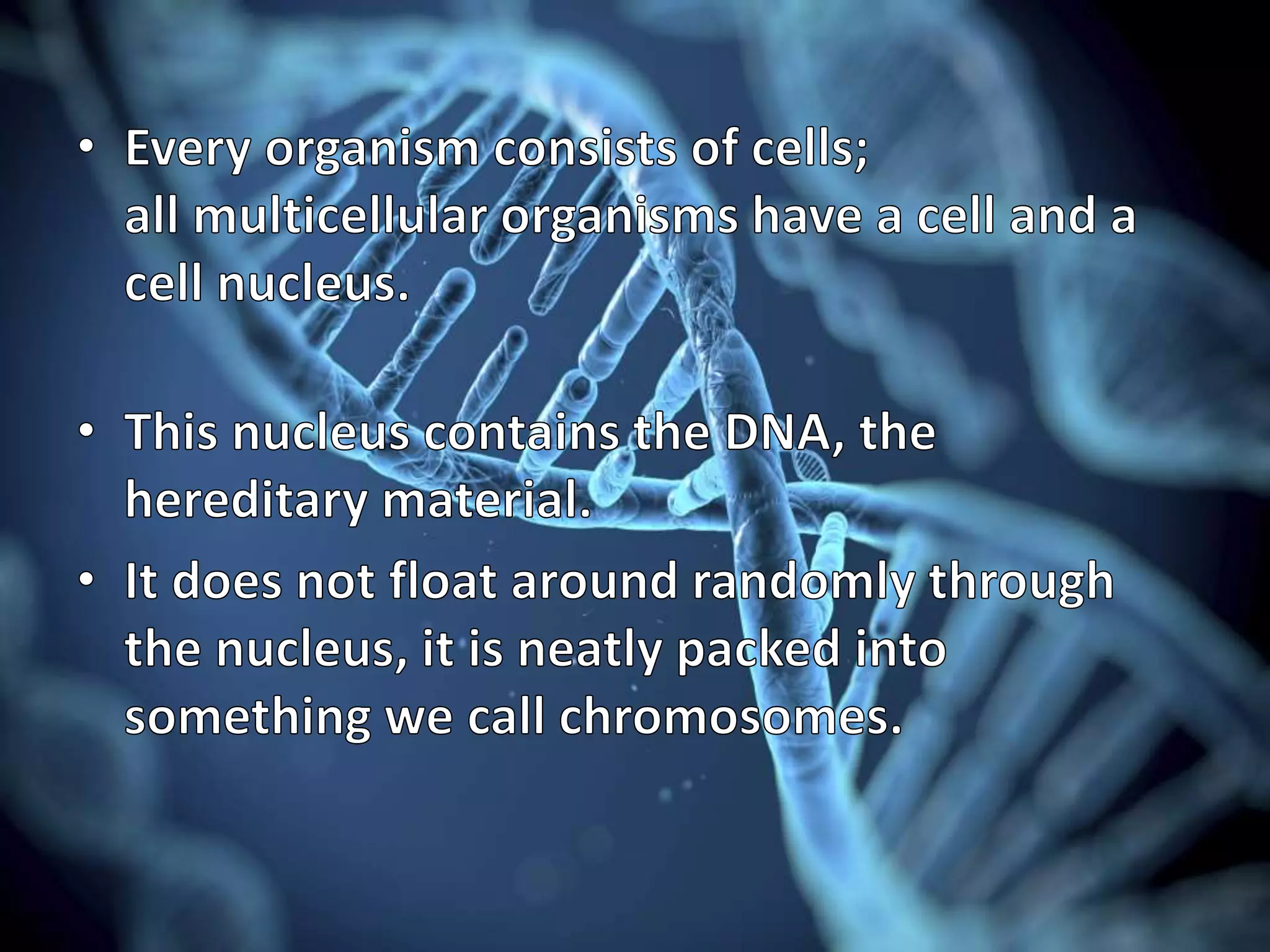 • Every organism consists of cells;
all multicellular organisms have a cell and a cell nucleus.

• This nucleus contains the DNA, the hereditary material.

• It does not float around randomly through the nucleus, it is neatly packed into something we call chromosomes.